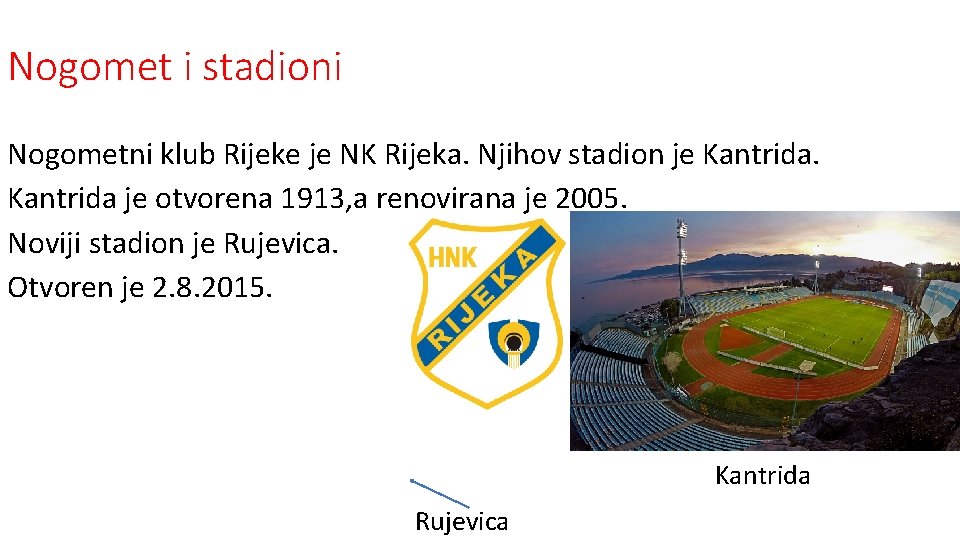 Nogomet i stadioni

Nogometni klub Rijeke je NK Rijeka. Njihov stadion je Kantrida.
Kantrida je otvorena 1913,a renovirana je 2005.
Noviji stadion je Rujevica.
Otvoren je 2.8.2015.

HNK
RIJEKA

Kantrida

Rujevica